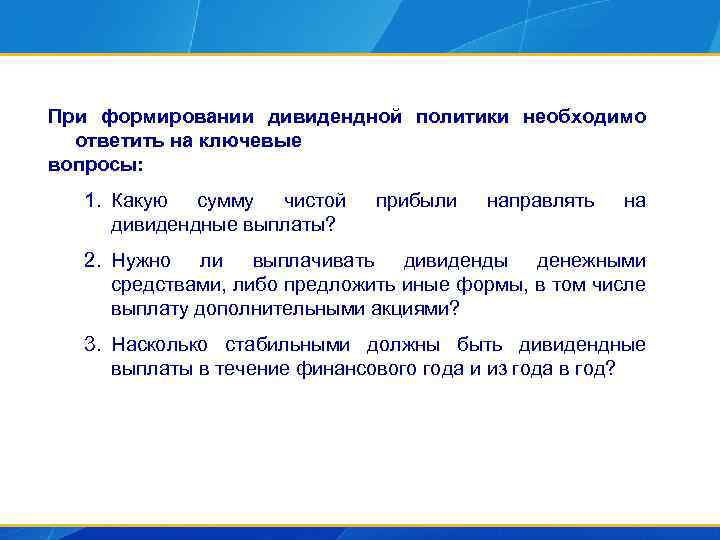 При формировании дивидендной политики необходимо ответить на ключевые
вопросы:

1. Какую сумму чистой прибыли направлять на дивидендные выплаты?

2. Нужно ли выплачивать дивиденды денежными средствами, либо предложить иные формы, в том числе выплату дополнительными акциями?

3. Насколько стабильными должны быть дивидендные выплаты в течение финансового года и из года в год?